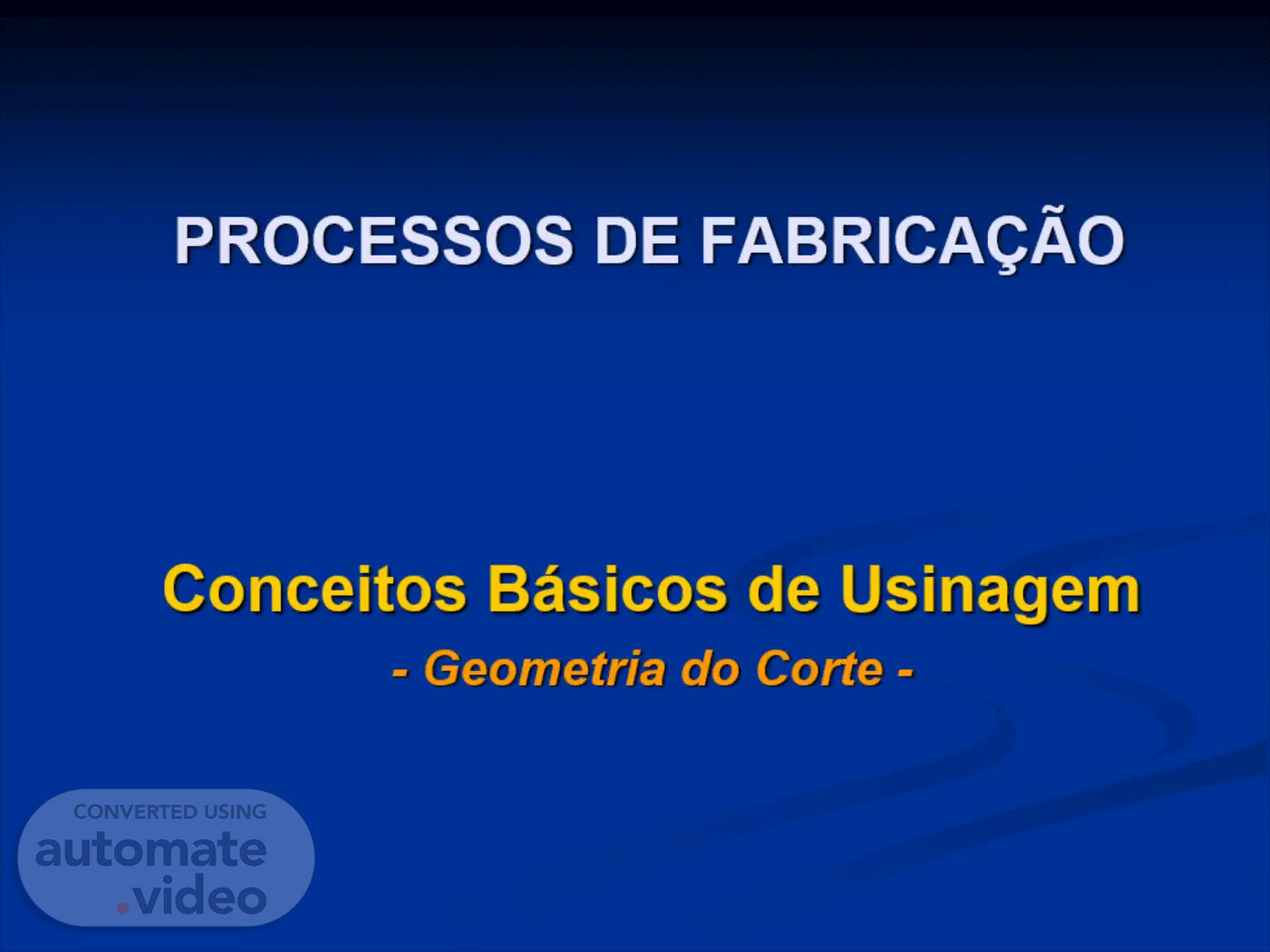 PROCESSOS DE FABRICAÇÃO

Conceitos Básicos de Usinagem

- Geometria do Corte -

CONVERTED USING
automate
.video